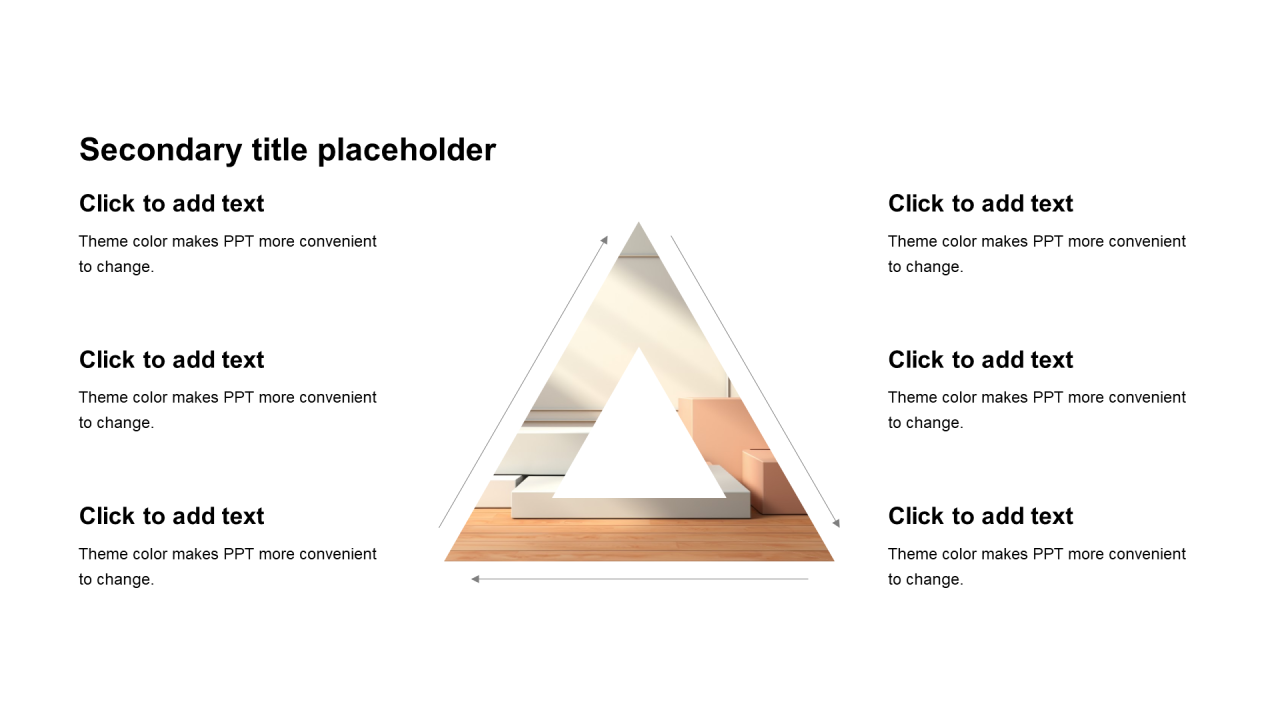 Secondary title placeholder

Click to add text

Theme color makes PPT more convenient to change.

Click to add text

Theme color makes PPT more convenient to change.

Click to add text

Theme color makes PPT more convenient to change.

Click to add text

Theme color makes PPT more convenient to change.

Click to add text

Theme color makes PPT more convenient to change.

Click to add text

Theme color makes PPT more convenient to change.